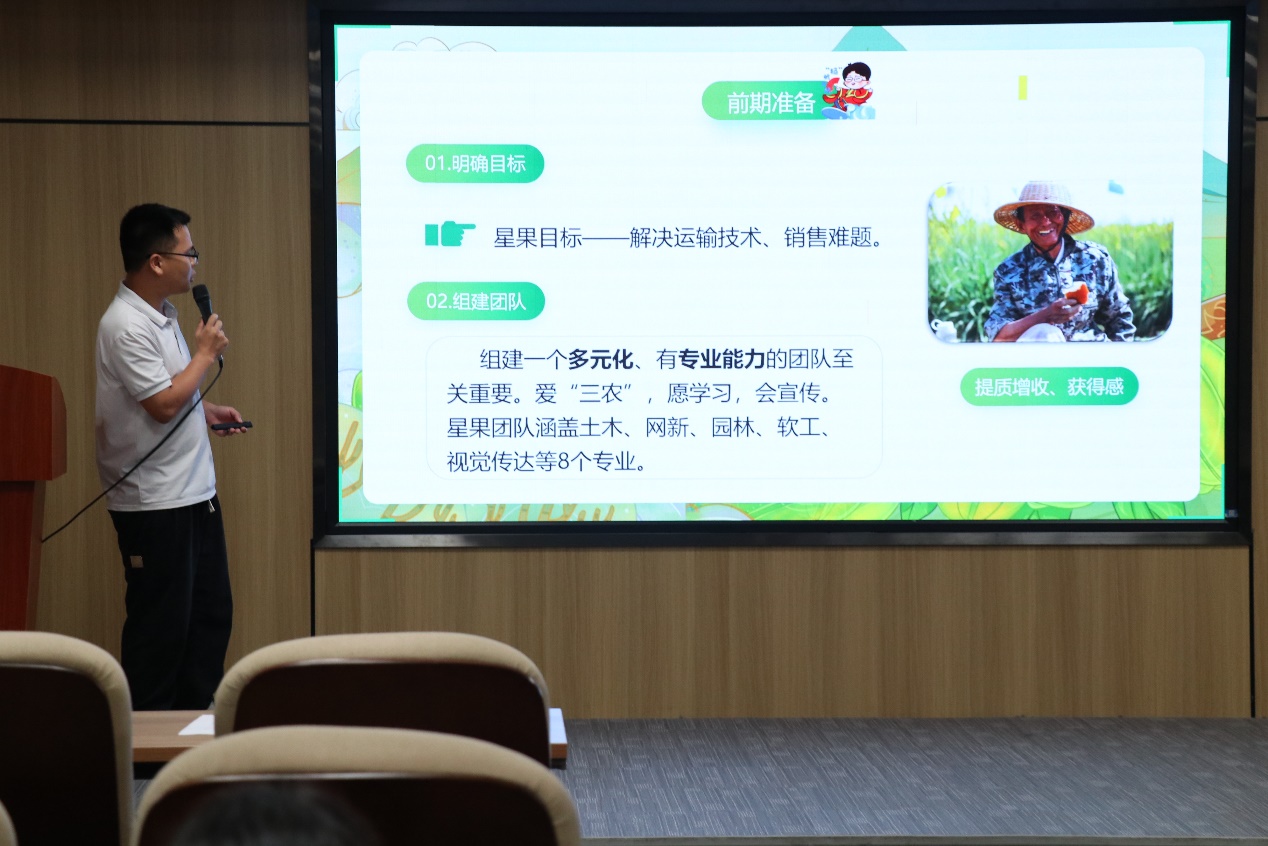 前期准备

01.明确目标

星果目标——解决运输技术、销售难题。

02.组建团队

组建一个多元化、有专业能力的团队至关重要。爱“三农”，愿学习，会宣传。星果团队涵盖土木、网新、园林、软工、视觉传达等8个专业。

提质增收、获得感